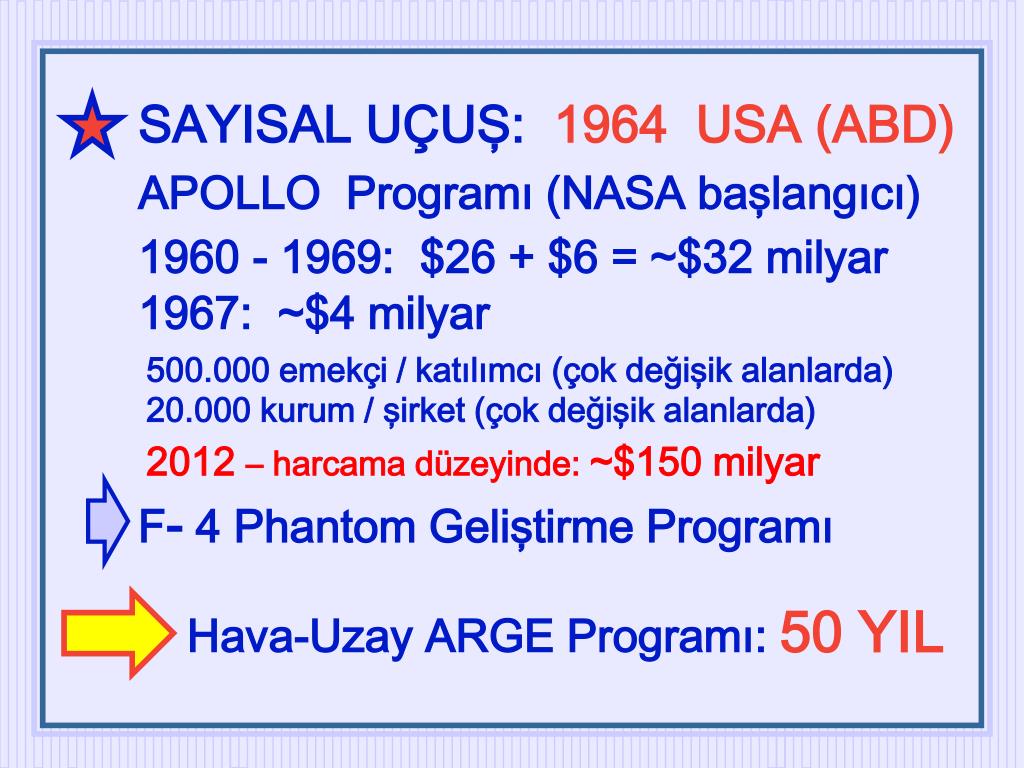 SAYISAL UÇUŞ: 1964 USA (ABD)

APOLLO Programı (NASA başlangıcı)

1960 - 1969: \$26 + \$6 = ~\$32 milyar
1967: ~\$4 milyar

500.000 emekçi / katılımcı (çok değişik alanlarda)
20.000 kurum / şirket (çok değişik alanlarda)

2012 – harcama düzeyinde: ~\$150 milyar

F- 4 Phantom Geliştirme Programı

Hava-Uzay ARGE Programı: 50 YIL